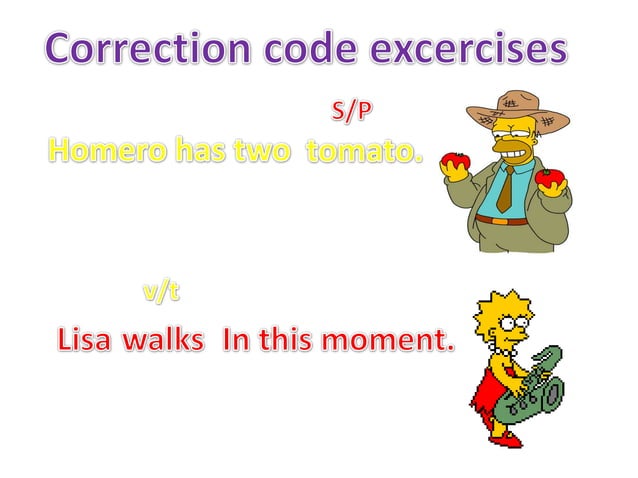 Correction code excercises

S/P

Homero has two tomato.

v/t

Lisa walks In this moment.